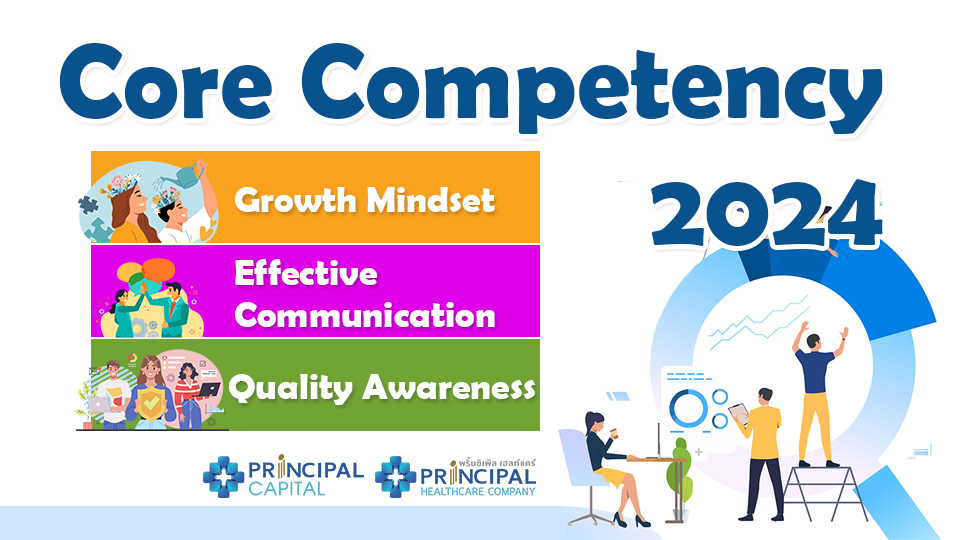 Core Competency

2024

Growth Mindset

Effective Communication

Quality Awareness

PRINCIPAL CAPITAL

พริ้นซิเพิล เฮลท์แคร์
PRINCIPAL HEALTHCARE COMPANY